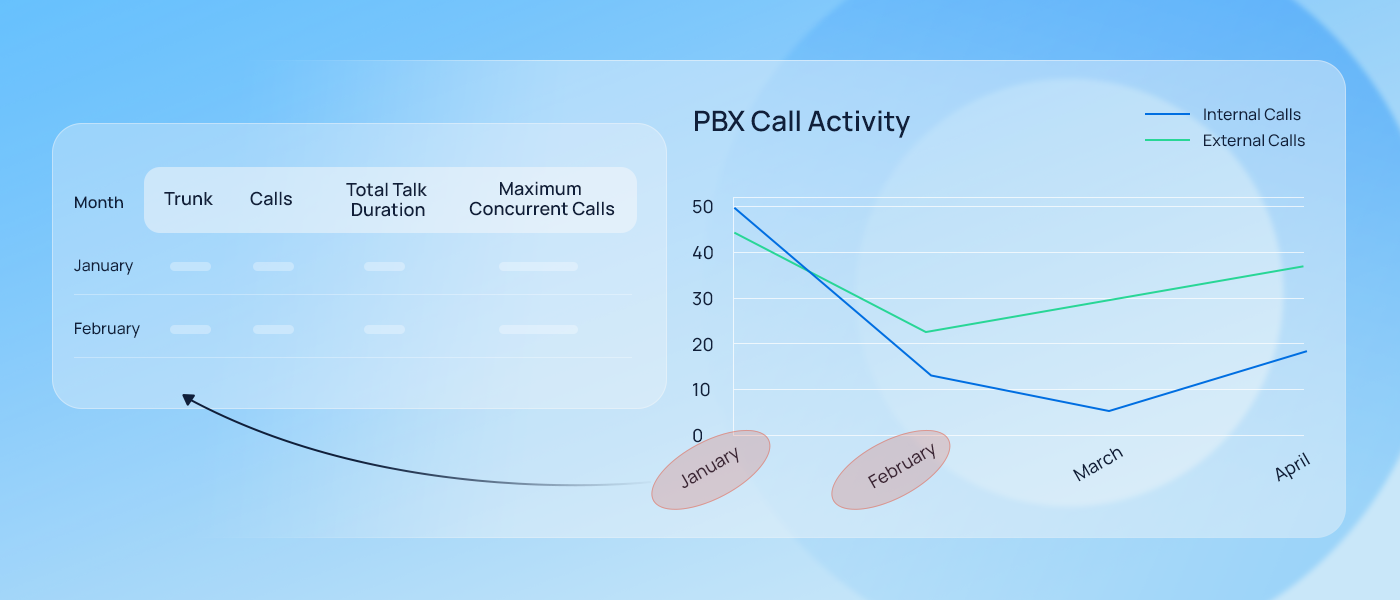 | Month | Trunk | Calls | Total Talk Duration | Maximum Concurrent Calls |
|---|---|---|---|---|
| January | | | | |
| February | | | | |

PBX Call Activity

Internal Calls
External Calls

50
40
30
20
10
0

January
February
March
April